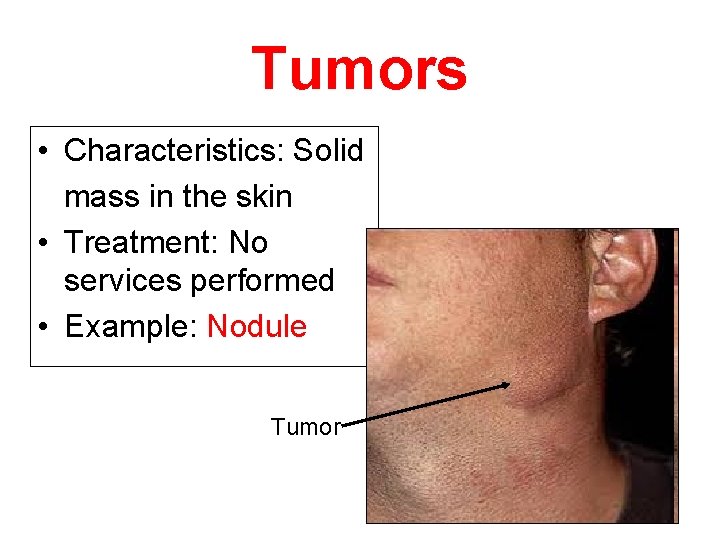 Tumors

• Characteristics: Solid mass in the skin
• Treatment: No services performed
• Example: Nodule

Tumor